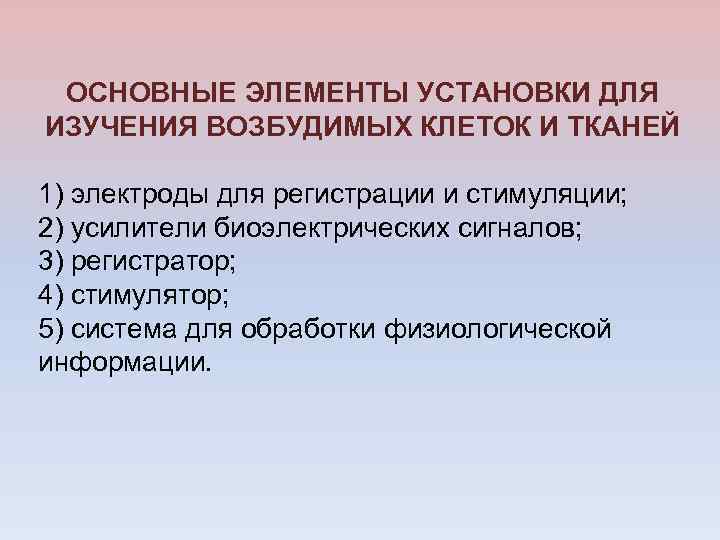 ОСНОВНЫЕ ЭЛЕМЕНТЫ УСТАНОВКИ ДЛЯ ИЗУЧЕНИЯ ВОЗБУДИМЫХ КЛЕТОК И ТКАНЕЙ

1) электроды для регистрации и стимуляции;
2) усилители биоэлектрических сигналов;
3) регистратор;
4) стимулятор;
5) система для обработки физиологической информации.